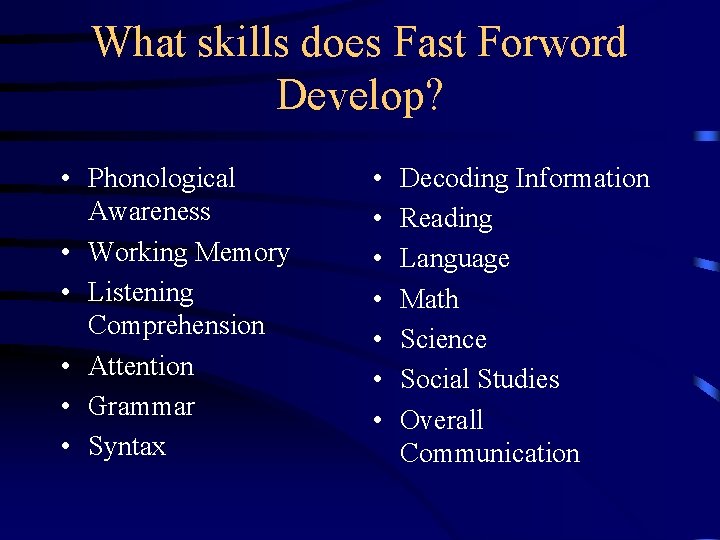 What skills does Fast Forword Develop?

• Phonological Awareness
• Working Memory
• Listening Comprehension
• Attention
• Grammar
• Syntax

• Decoding Information
• Reading
• Language
• Math
• Science
• Social Studies
• Overall Communication